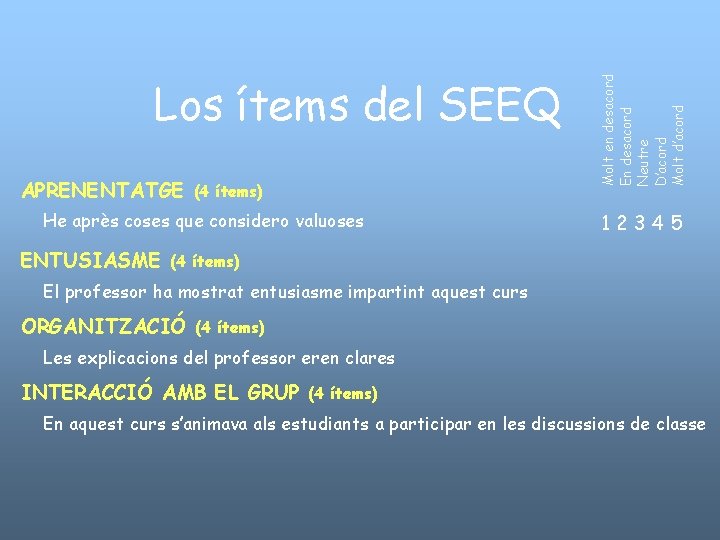 Los ítems del SEEQ

Molt en desacord
En desacord
Neutre
D'acord
Molt d'acord

APRENENTATGE (4 ítems)

He après coses que considero valuoses

1 2 3 4 5

ENTUSIASME (4 ítems)

El professor ha mostrat entusiasme impartint aquest curs

ORGANITZACIÓ (4 ítems)

Les explicacions del professor eren clares

INTERACCIÓ AMB EL GRUP (4 ítems)

En aquest curs s'animava als estudiants a participar en les discussions de classe